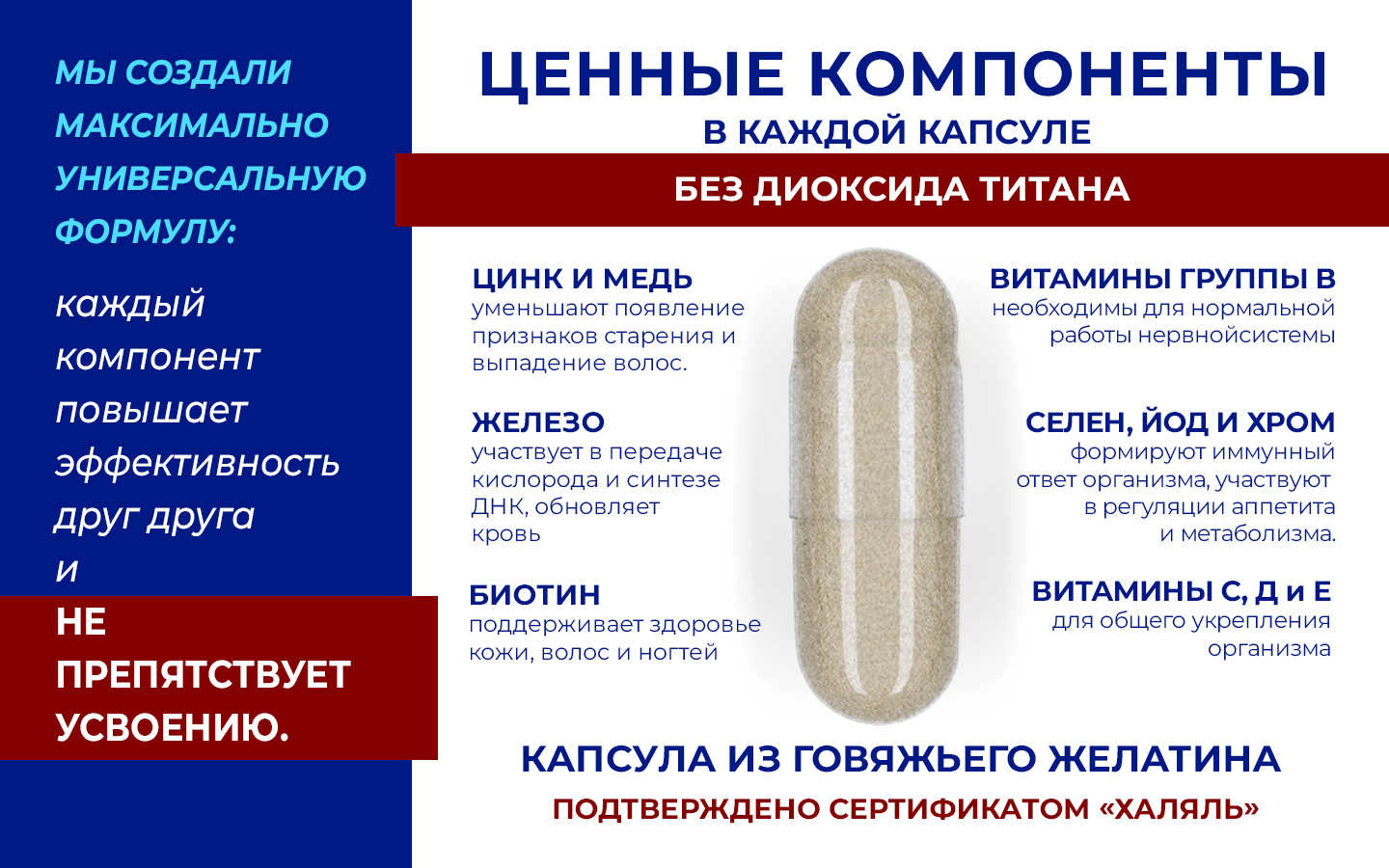 МЫ СОЗДАЛИ МАКСИМАЛЬНО УНИВЕРСАЛЬНУЮ ФОРМУЛУ:

каждый компонент повышает эффективность друг друга и

НЕ ПРЕПЯТСТВУЕТ УСВОЕНИЮ.

ЦЕННЫЕ КОМПОНЕНТЫ
В КАЖДОЙ КАПСУЛЕ

БЕЗ ДИОКСИДА ТИТАНА

ЦИНК И МЕДЬ
уменьшают появление признаков старения и выпадение волос.

ЖЕЛЕЗО
участвует в передаче кислорода и синтезе ДНК, обновляет кровь

БИОТИН
поддерживает здоровье кожи, волос и ногтей

ВИТАМИНЫ ГРУППЫ В
необходимы для нормальной работы нервнойсистемы

СЕЛЕН, ЙОД И ХРОМ
формируют иммунный ответ организма, участвуют в регуляции аппетита и метаболизма.

ВИТАМИНЫ С, Д и Е
для общего укрепления организма

КАПСУЛА ИЗ ГОВЯЖЬЕГО ЖЕЛАТИНА
ПОДТВЕРЖДЕНО СЕРТИФИКАТОМ «ХАЛЯЛЬ»